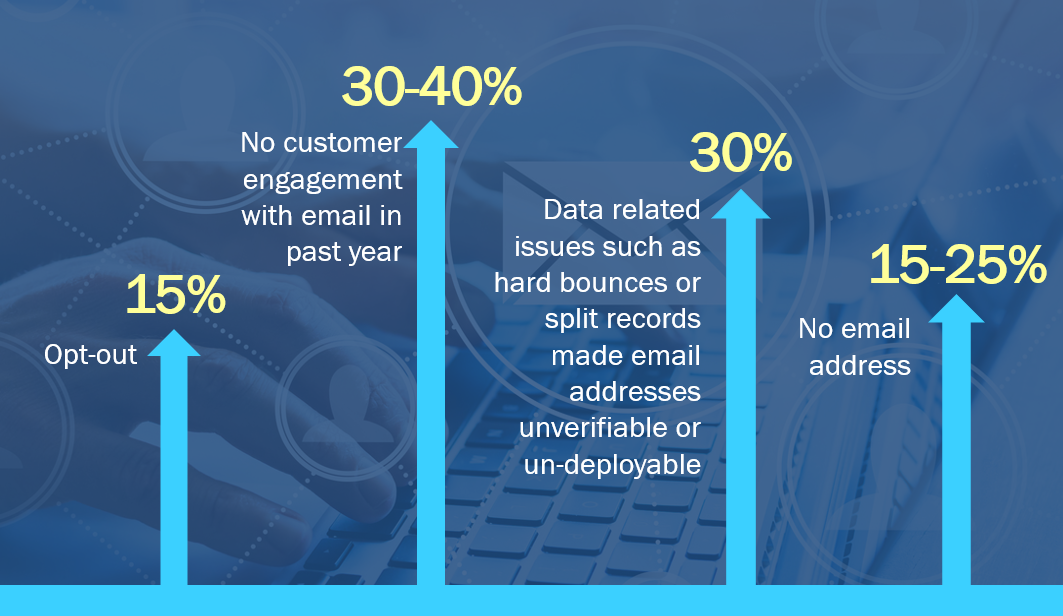 15%

Opt-out

30-40%

No customer engagement with email in past year

30%

Data related issues such as hard bounces or split records made email addresses unverifiable or un-deployable

15-25%

No email address